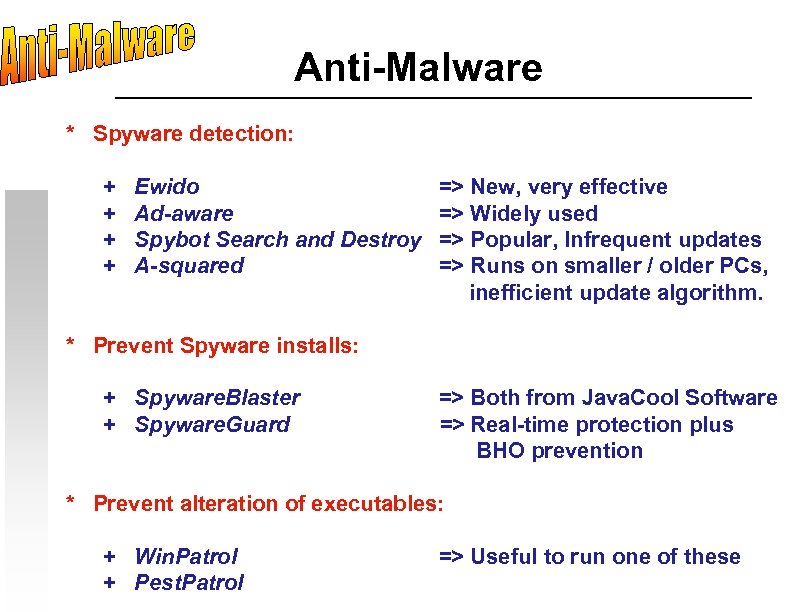 Anti-Malware

Anti-Malware

* Spyware detection:

+ Ewido => New, very effective
+ Ad-aware => Widely used
+ Spybot Search and Destroy => Popular, Infrequent updates
+ A-squared => Runs on smaller / older PCs, inefficient update algorithm.

* Prevent Spyware installs:

+ SpywareBlaster => Both from JavaCool Software
+ SpywareGuard => Real-time protection plus BHO prevention

* Prevent alteration of executables:

+ WinPatrol => Useful to run one of these
+ PestPatrol